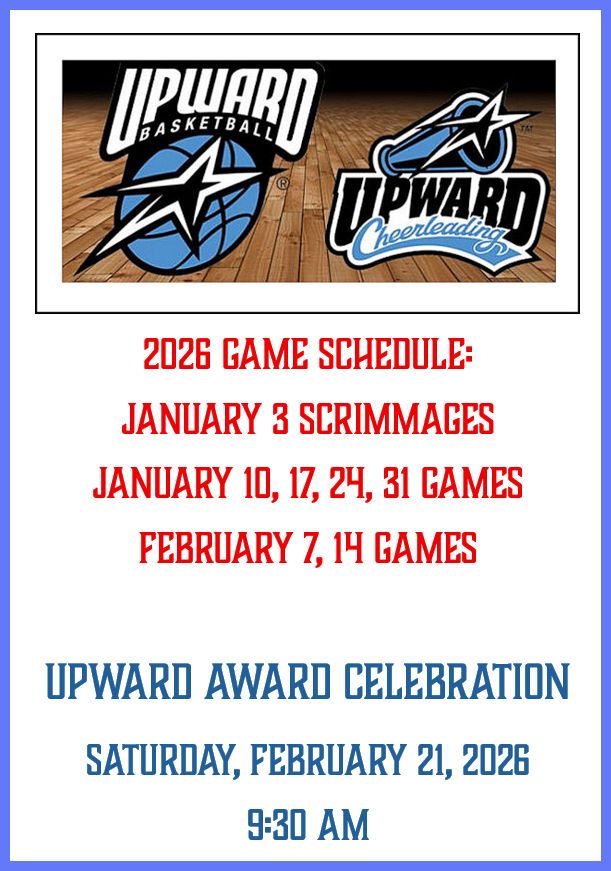 UPWARD
BASKETBALL

UPWARD
Cheerleading

2026 GAME SCHEDULE:
JANUARY 3 SCRIMMAGES
JANUARY 10, 17, 24, 31 GAMES
FEBRUARY 7, 14 GAMES

UPWARD AWARD CELEBRATION
SATURDAY, FEBRUARY 21, 2026
9:30 AM